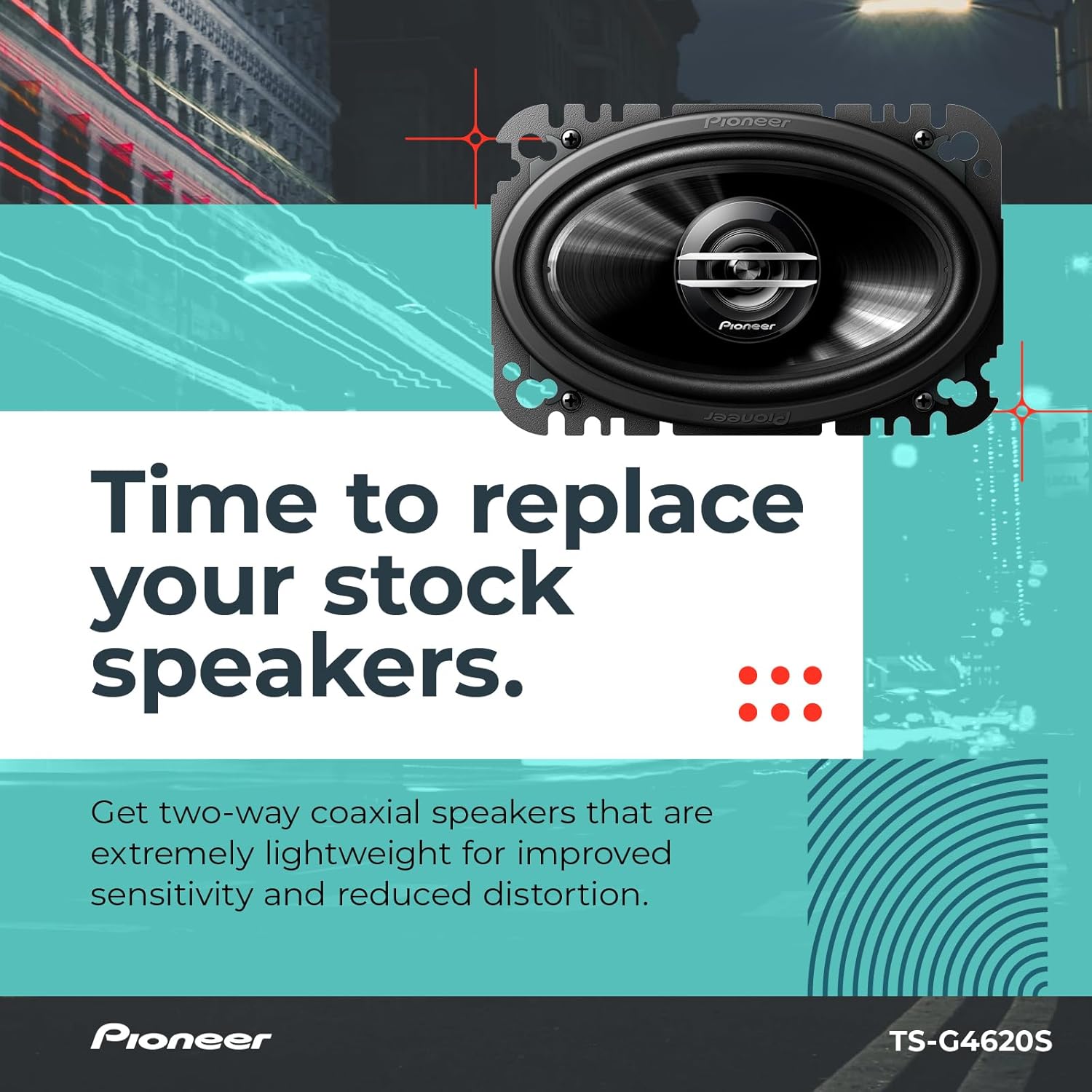 Pioneer

Pioneer

Pioneer

Time to replace your stock speakers.

Get two-way coaxial speakers that are extremely lightweight for improved sensitivity and reduced distortion.

Pioneer

TS-G4620S